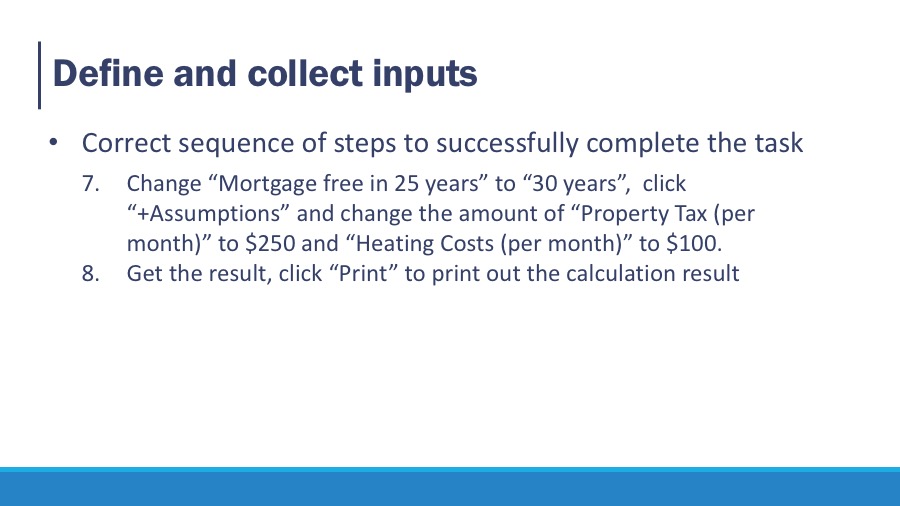 Define and collect inputs

• Correct sequence of steps to successfully complete the task

7. Change “Mortgage free in 25 years” to “30 years”, click “+Assumptions” and change the amount of “Property Tax (per month)” to \$250 and “Heating Costs (per month)” to \$100.

8. Get the result, click “Print” to print out the calculation result